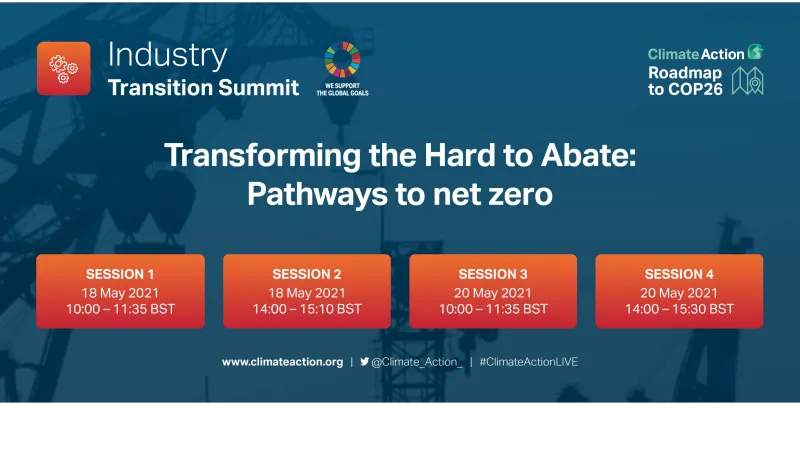 Industry
Transition Summit

WE SUPPORT
THE GLOBAL GOALS

Climate Action
Roadmap
to COP26

Transforming the Hard to Abate:
Pathways to net zero

SESSION 1
18 May 2021
10:00 – 11:35 BST

SESSION 2
18 May 2021
14:00 – 15:10 BST

SESSION 3
20 May 2021
10:00 – 11:35 BST

SESSION 4
20 May 2021
14:00 – 15:30 BST

www.climateaction.org | @Climate_Action_ | #ClimateActionLIVE